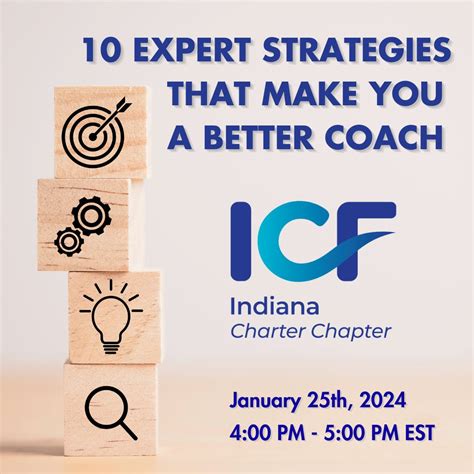 10 EXPERT STRATEGIES THAT MAKE YOU A BETTER COACH

ICF
Indiana
Charter Chapter

January 25th, 2024
4:00 PM - 5:00 PM EST